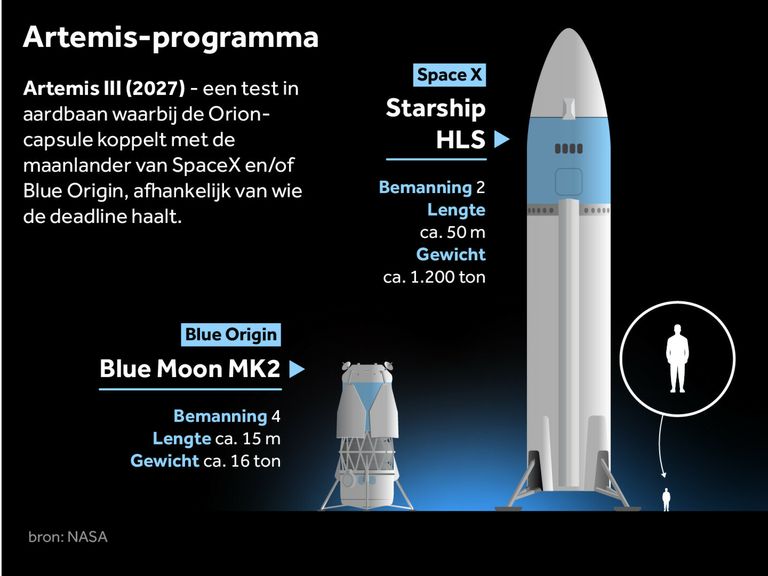 Artemis-programma

Artemis III (2027) - een test in aardbaan waarbij de Orion-capsule koppelt met de maanlander van SpaceX en/of Blue Origin, afhankelijk van wie de deadline haalt.

Space X
Starship HLS

Bemanning 2
Lengte
ca. 50 m
Gewicht
ca. 1.200 ton

Blue Origin
Blue Moon MK2

Bemanning 4
Lengte ca. 15 m
Gewicht ca. 16 ton

bron: NASA